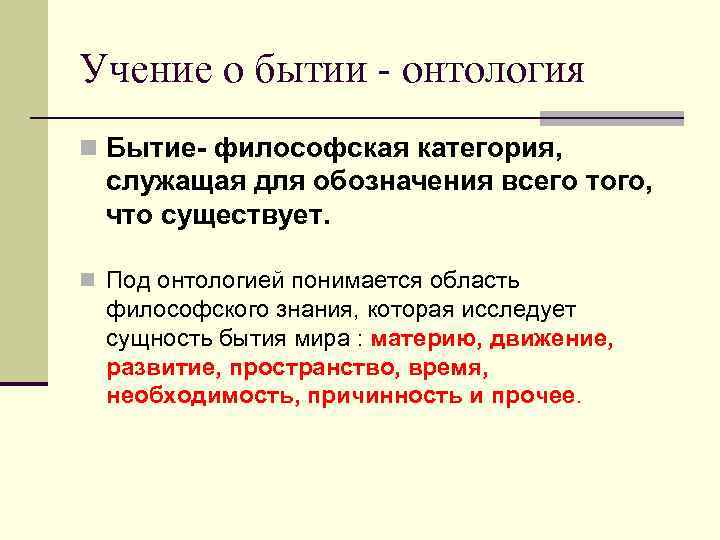 Учение о бытии - онтология

Бытие- философская категория, служащая для обозначения всего того, что существует.

Под онтологией понимается область философского знания, которая исследует сущность бытия мира : материю, движение, развитие, пространство, время, необходимость, причинность и прочее.